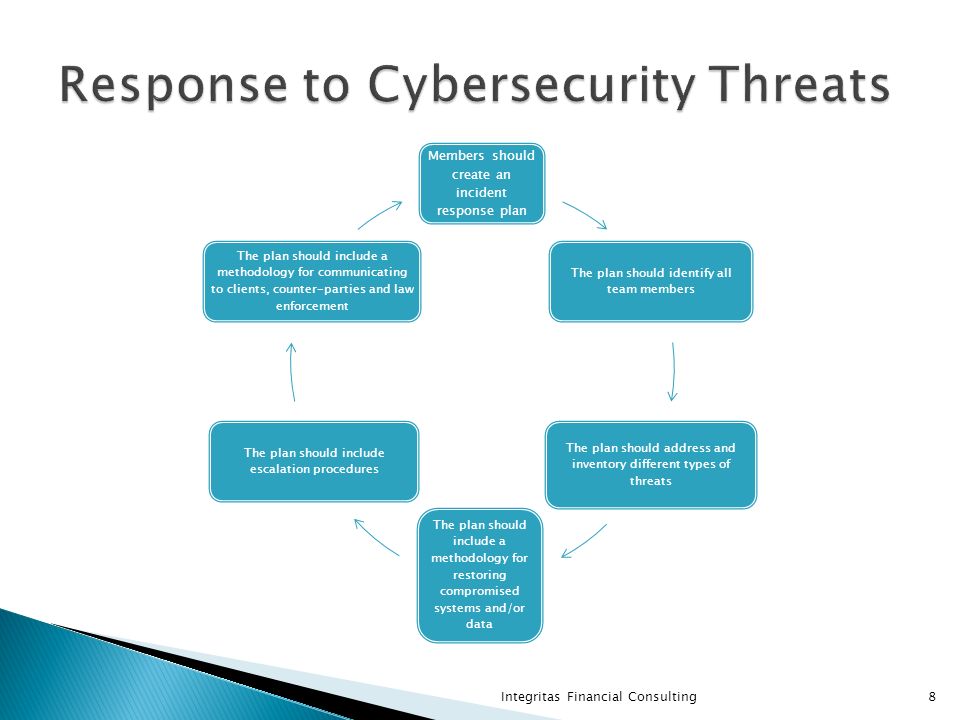 Response to Cybersecurity Threats

Members should create an incident response plan

The plan should identify all team members

The plan should address and inventory different types of threats

The plan should include a methodology for restoring compromised systems and/or data

The plan should include escalation procedures

The plan should include a methodology for communicating to clients, counter-parties and law enforcement

Integritas Financial Consulting

8